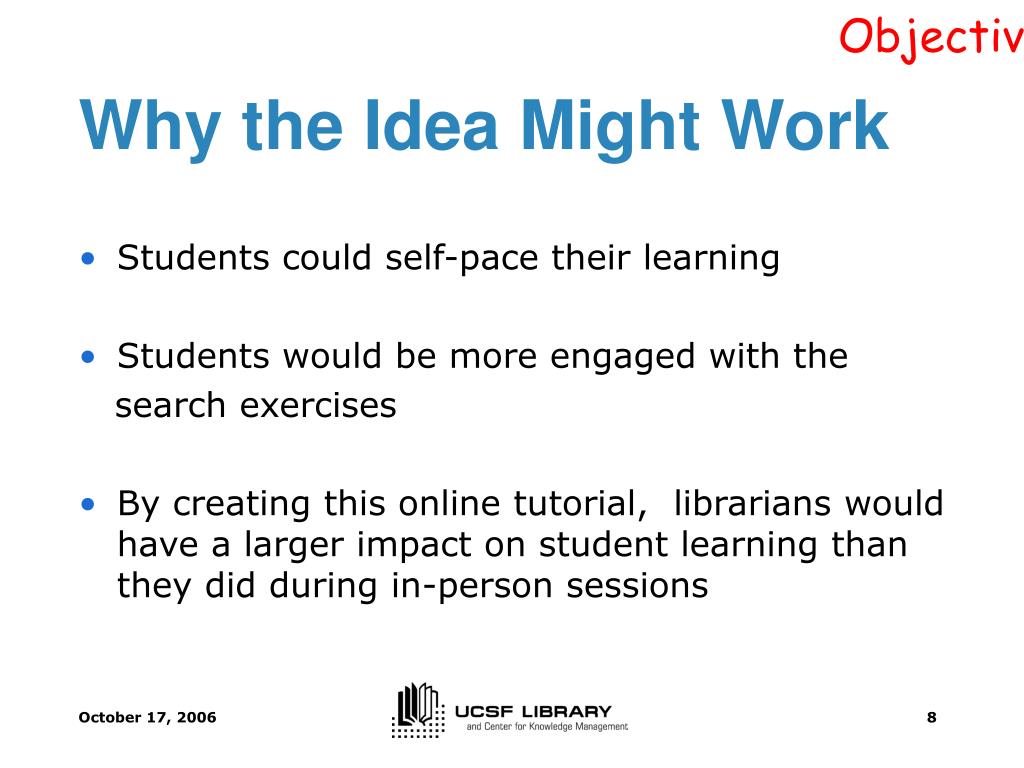 Objectiv

Why the Idea Might Work

• Students could self-pace their learning

• Students would be more engaged with the search exercises

• By creating this online tutorial, librarians would have a larger impact on student learning than they did during in-person sessions

October 17, 2006

UCSF LIBRARY
and Center for Knowledge Management

8